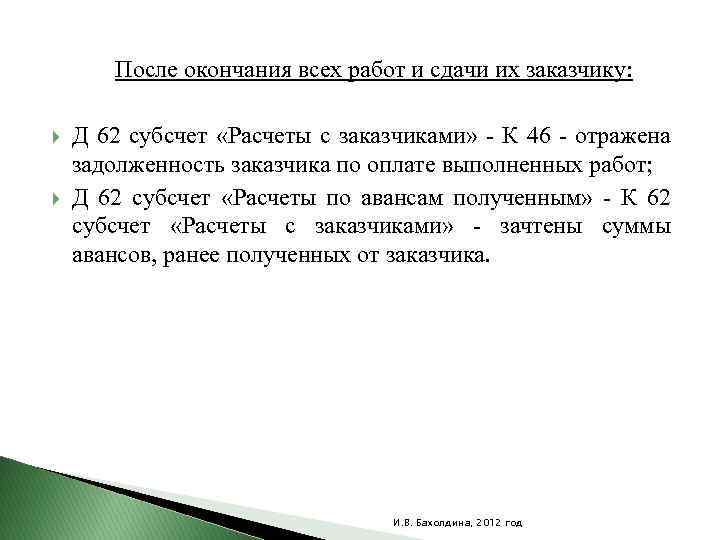 После окончания всех работ и сдачи их заказчику:

Д 62 субсчет «Расчеты с заказчиками» - К 46 - отражена задолженность заказчика по оплате выполненных работ;

Д 62 субсчет «Расчеты по авансам полученным» - К 62 субсчет «Расчеты с заказчиками» - зачтены суммы авансов, ранее полученных от заказчика.

И.В. Бахолдина, 2012 год